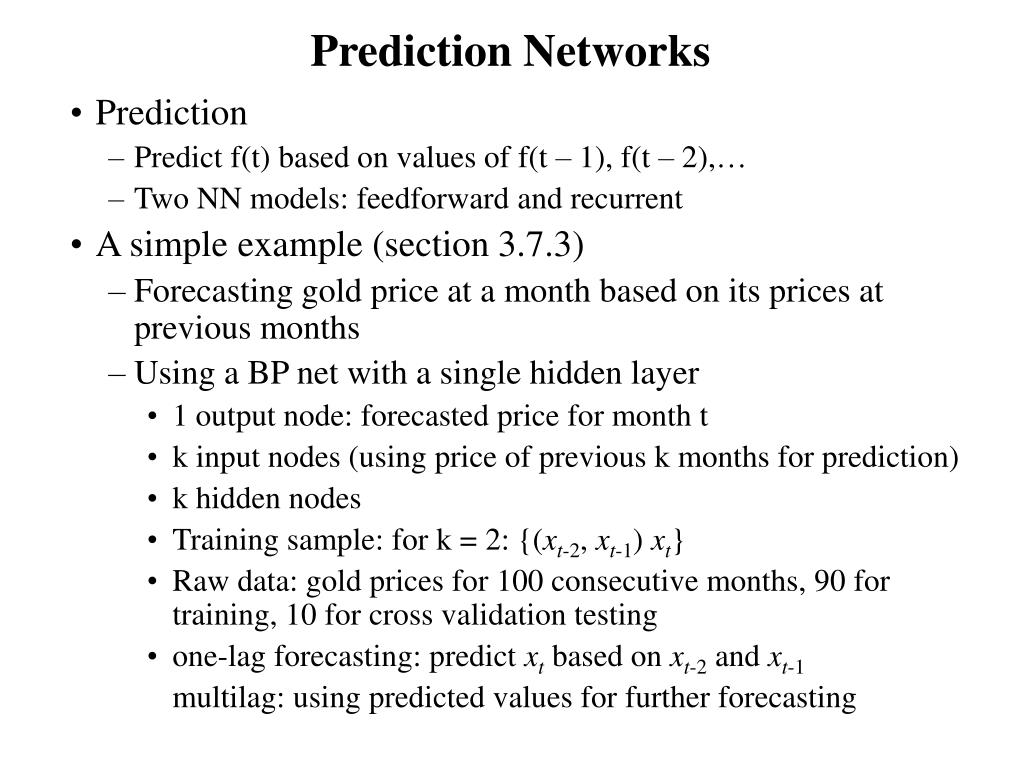 Prediction Networks

• Prediction
– Predict f(t) based on values of f(t – 1), f(t – 2),…
– Two NN models: feedforward and recurrent
• A simple example (section 3.7.3)
– Forecasting gold price at a month based on its prices at previous months
– Using a BP net with a single hidden layer
• 1 output node: forecasted price for month t
• k input nodes (using price of previous k months for prediction)
• k hidden nodes
• Training sample: for k = 2: {($x_{t-2}$, $x_{t-1}$) $x_t$}
• Raw data: gold prices for 100 consecutive months, 90 for training, 10 for cross validation testing
• one-lag forecasting: predict $x_t$ based on $x_{t-2}$ and $x_{t-1}$
multilag: using predicted values for further forecasting